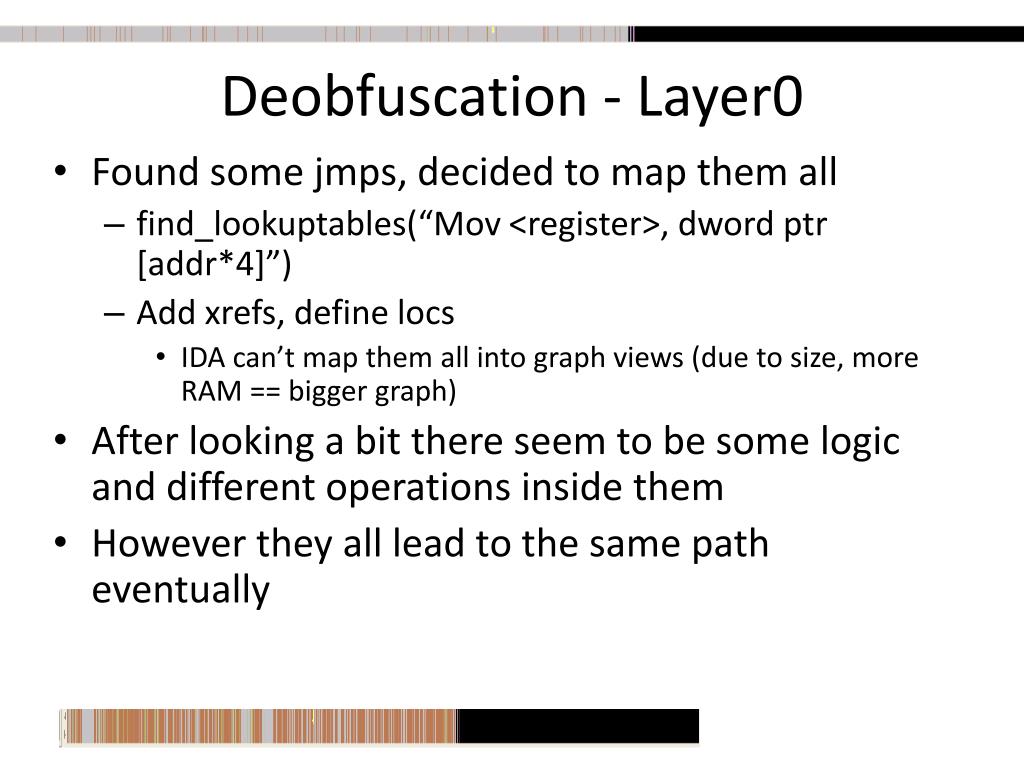 Deobfuscation - Layer0

• Found some jmps, decided to map them all
– find_lookuptables(“Mov <register>, dword ptr [addr*4]”)
– Add xrefs, define locs
• IDA can’t map them all into graph views (due to size, more RAM == bigger graph)
• After looking a bit there seem to be some logic and different operations inside them
• However they all lead to the same path eventually